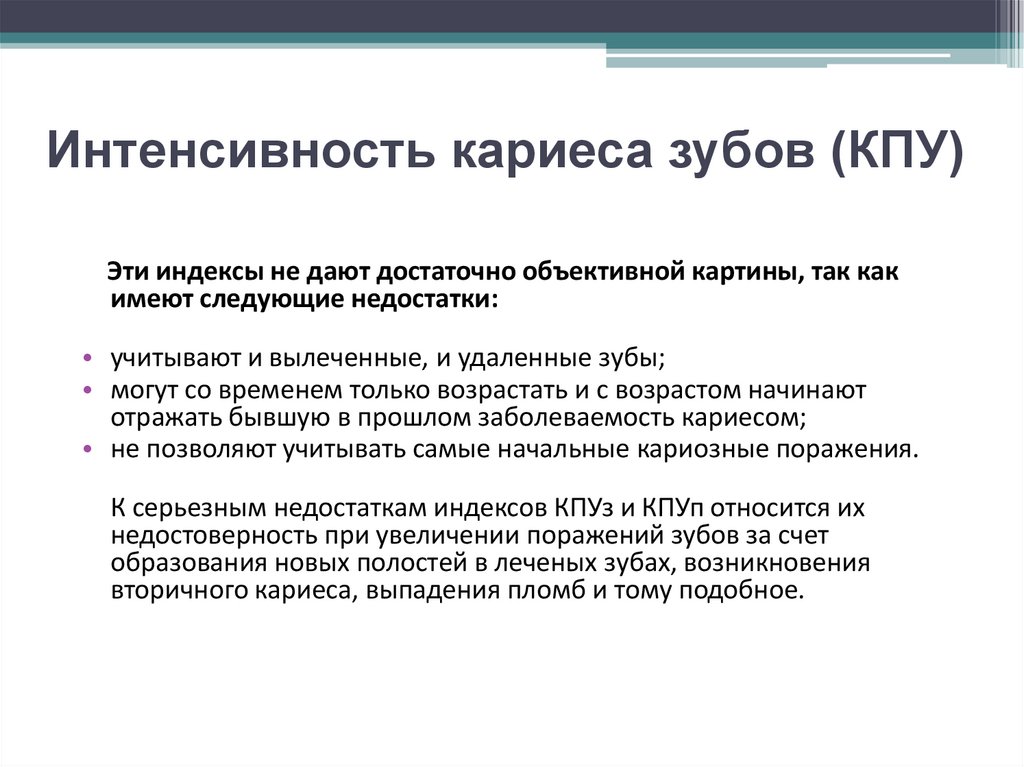 Интенсивность кариеса зубов (КПУ)

Эти индексы не дают достаточно объективной картины, так как имеют следующие недостатки:

• учитывают и вылеченные, и удаленные зубы;
• могут со временем только возрастать и с возрастом начинают отражать бывшую в прошлом заболеваемость кариесом;
• не позволяют учитывать самые начальные кариозные поражения.

К серьезным недостаткам индексов КПУз и КПУп относится их недостоверность при увеличении поражений зубов за счет образования новых полостей в леченых зубах, возникновения вторичного кариеса, выпадения пломб и тому подобное.